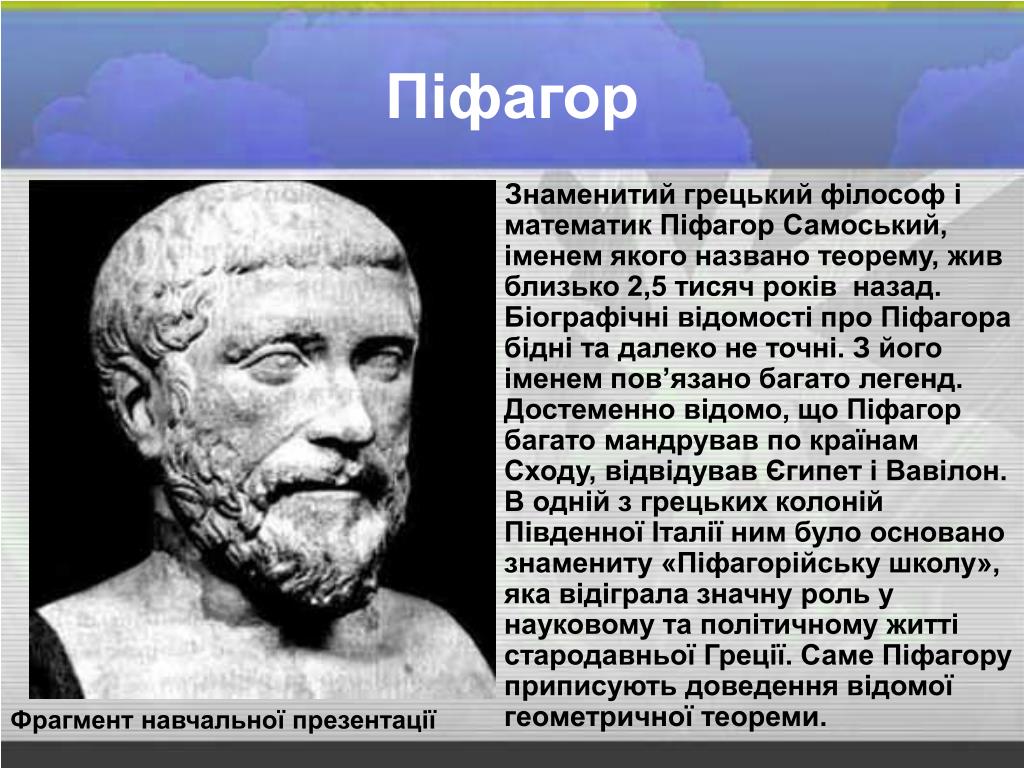 Піфагор

Знаменитий грецький філософ і математик Піфагор Самоський, іменем якого названо теорему, жив близько 2,5 тисяч років назад. Біографічні відомості про Піфагора бідні та далеко не точні. З його іменем пов’язано багато легенд. Достеменно відомо, що Піфагор багато мандрував по країнам Сходу, відвідував Єгипет і Вавілон. В одній з грецьких колоній Південної Італії ним було основано знамениту «Піфагорійську школу», яка відіграла значну роль у науковому та політичному житті стародавньої Греції. Саме Піфагору приписують доведення відомої геометричної теореми.

Фрагмент навчальної презентації